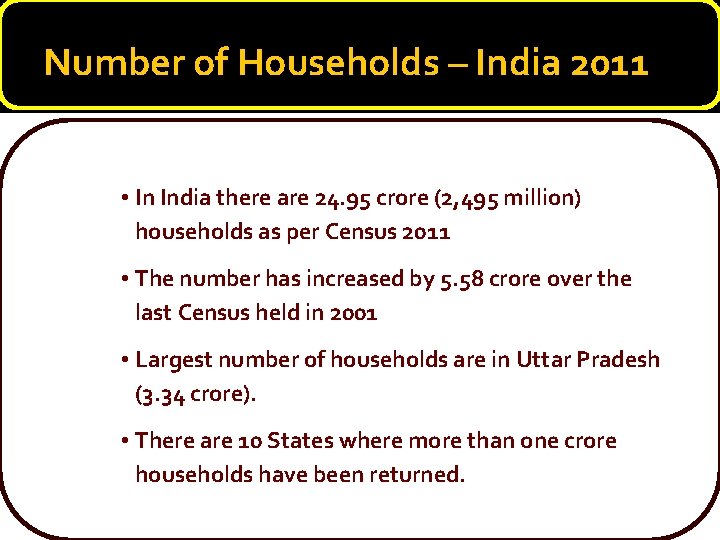 Number of Households – India 2011

• In India there are 24.95 crore (2,495 million) households as per Census 2011

• The number has increased by 5.58 crore over the last Census held in 2001

• Largest number of households are in Uttar Pradesh (3.34 crore).

• There are 10 States where more than one crore households have been returned.